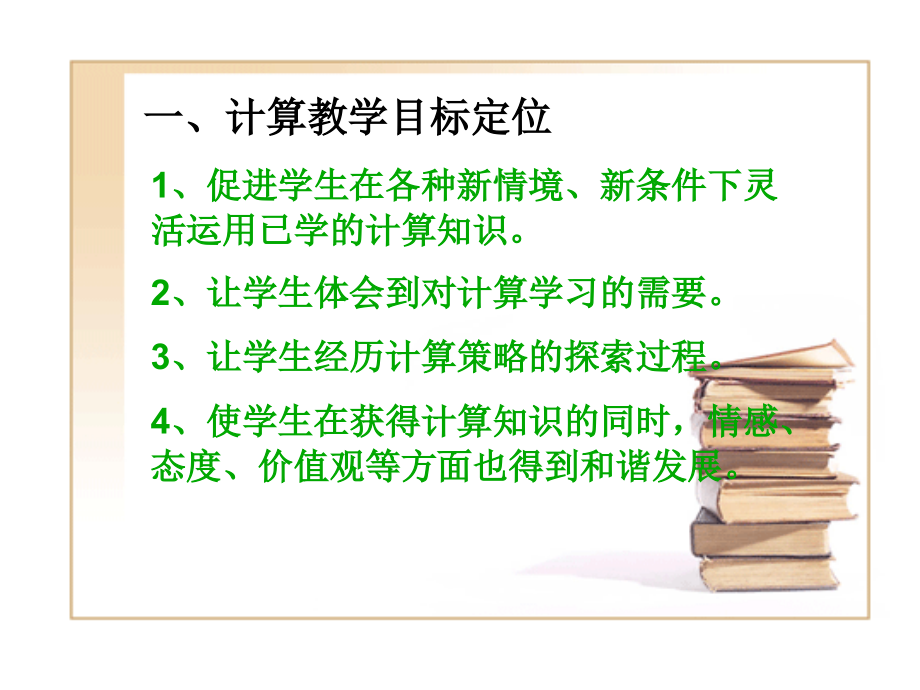 一、计算教学目标定位

1、促进学生在各种新情境、新条件下灵活运用已学的计算知识。

2、让学生体会到对计算学习的需要。

3、让学生经历计算策略的探索过程。

4、使学生在获得计算知识的同时，情感、态度、价值观等方面也得到和谐发展。